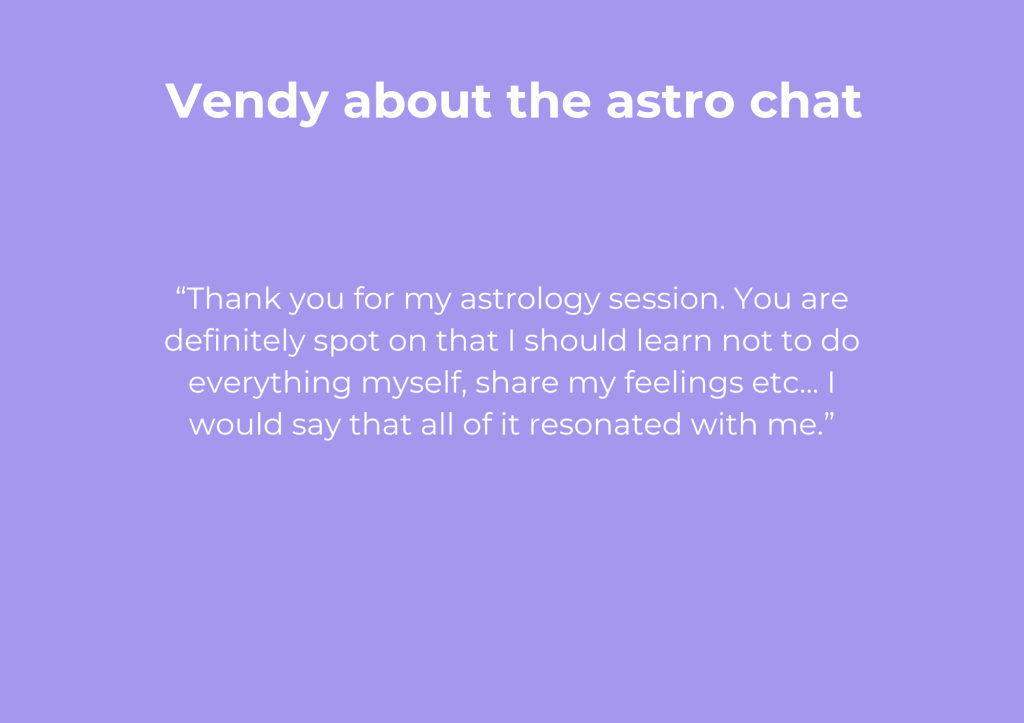 Vendy about the astro chat

“Thank you for my astrology session. You are definitely spot on that I should learn not to do everything myself, share my feelings etc… I would say that all of it resonated with me.”